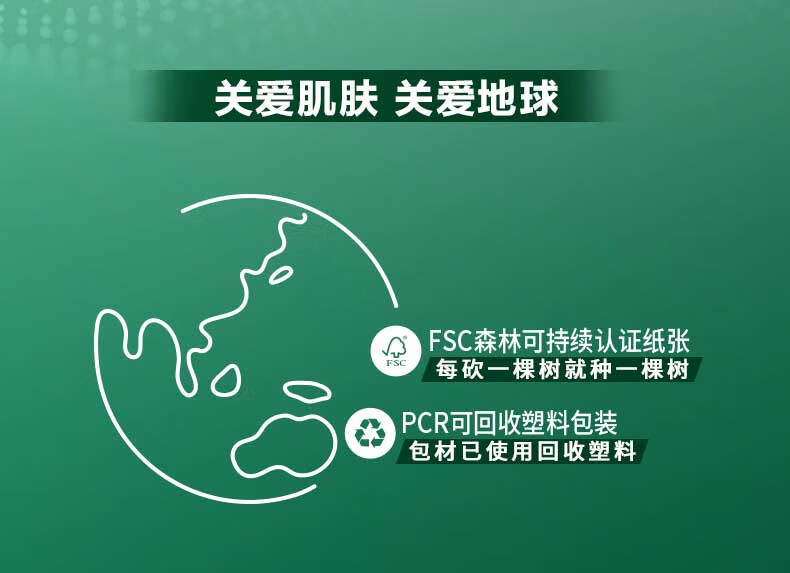 关爱肌肤 关爱地球

FSC

FSC森林可持续认证纸张
每砍一棵树就种一棵树

PCR可回收塑料包装
包材已使用回收塑料